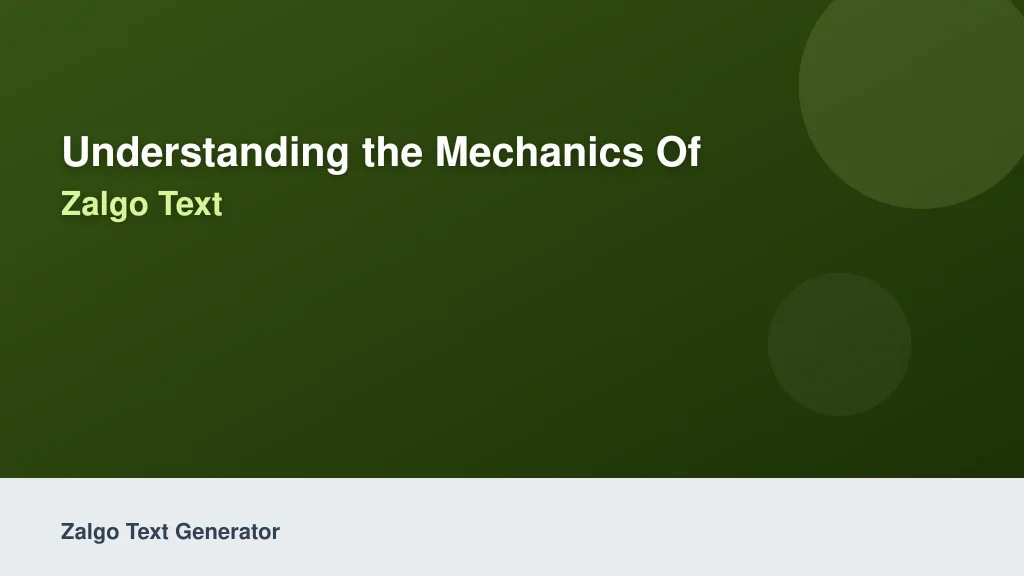 Understanding the Mechanics Of
Zalgo Text

Zalgo Text Generator